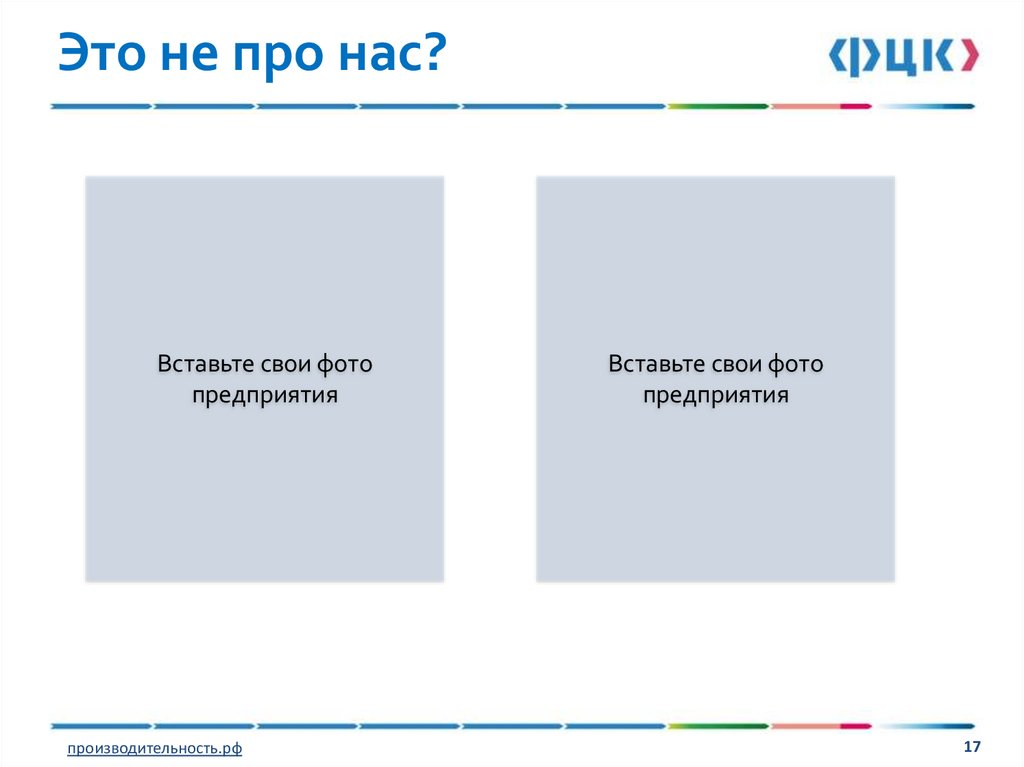 Это не про нас?

ФЦК

Вставьте свои фото предприятия

Вставьте свои фото предприятия

производительность.рф

17